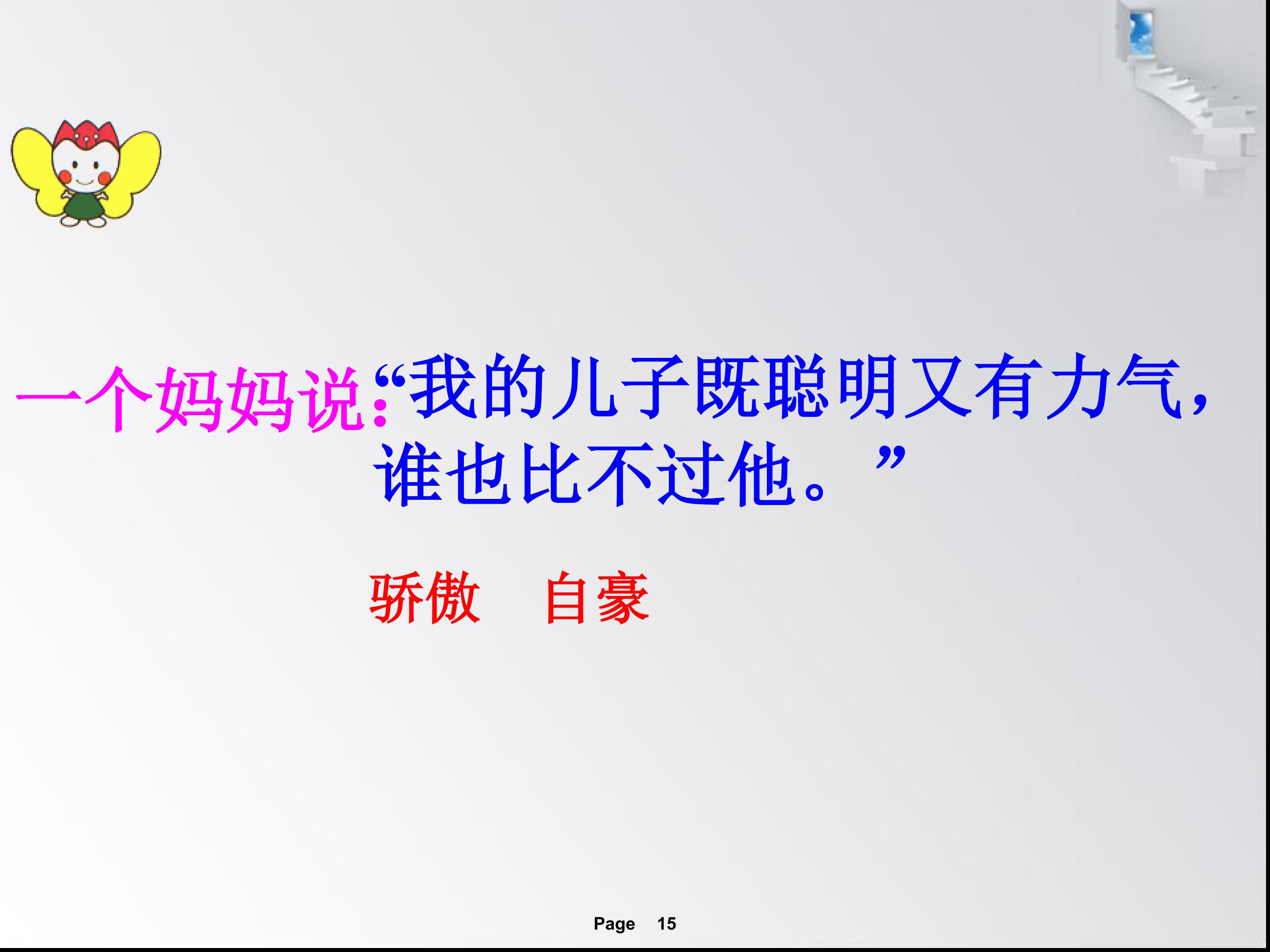 一个妈妈说:“我的儿子既聪明又有力气，谁也比不过他。”

骄傲　自豪

Page 15